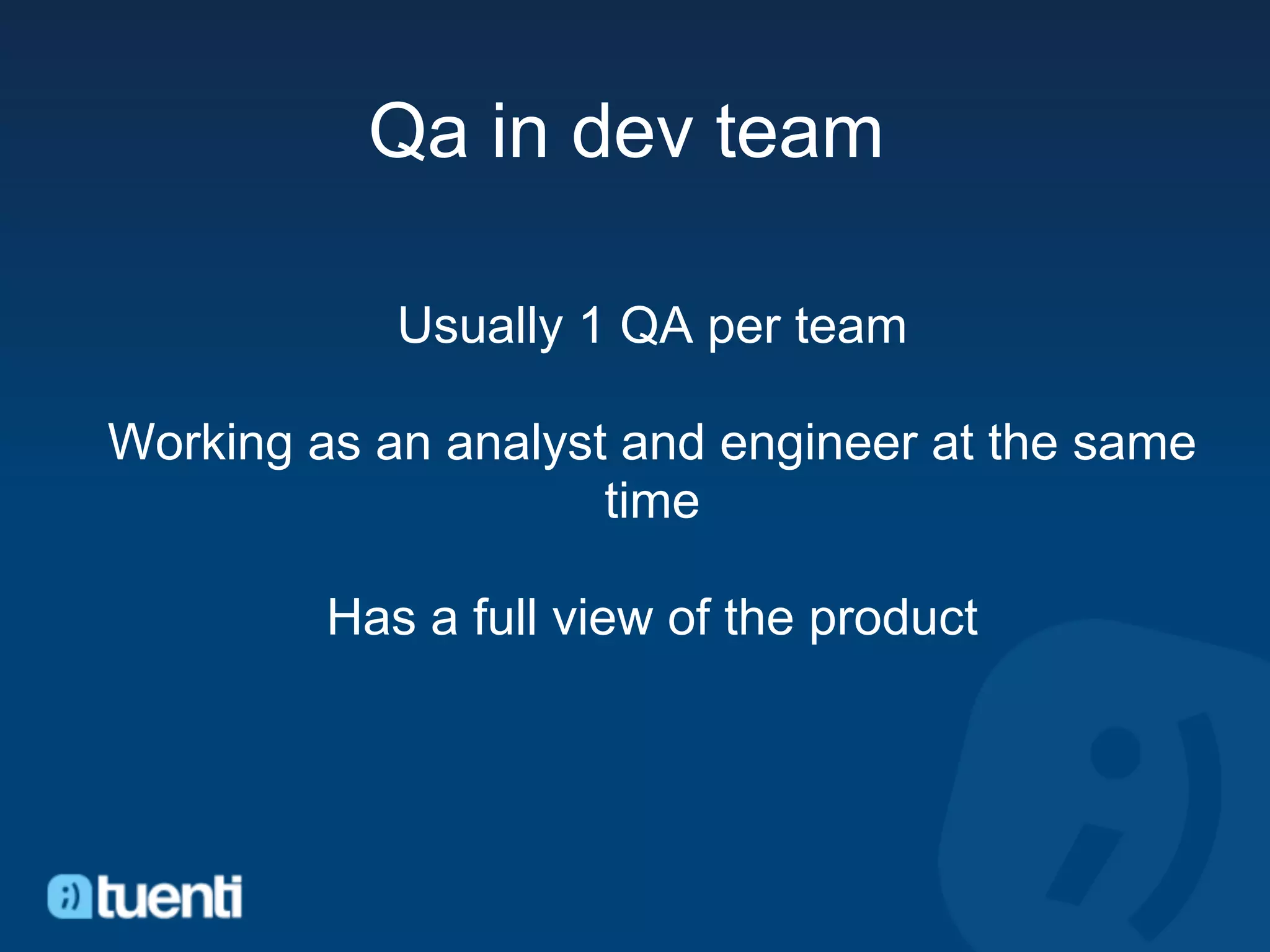 Qa in dev team

Usually 1 QA per team

Working as an analyst and engineer at the same time

Has a full view of the product

tuenti